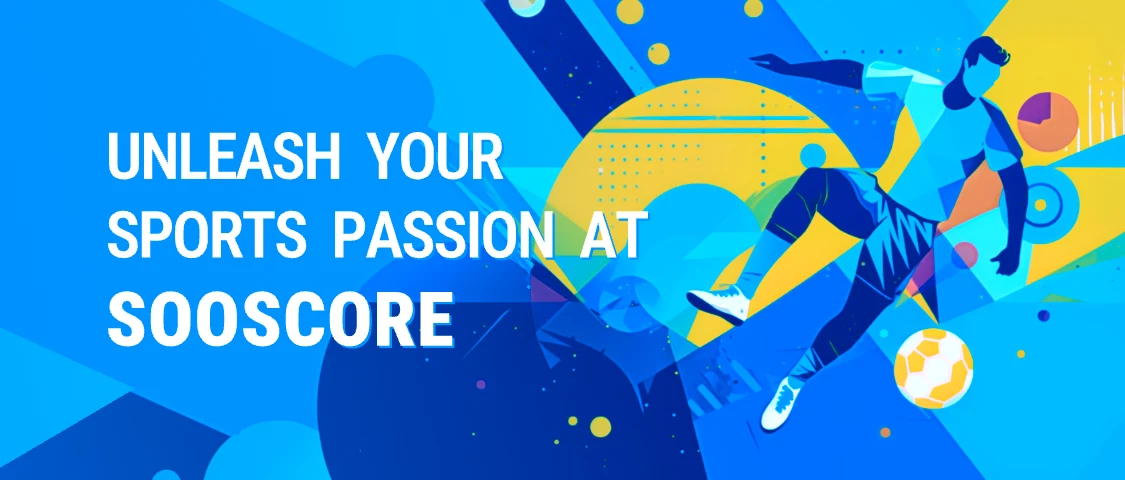 UNLEASH YOUR SPORTS PASSION AT SOOSCORE